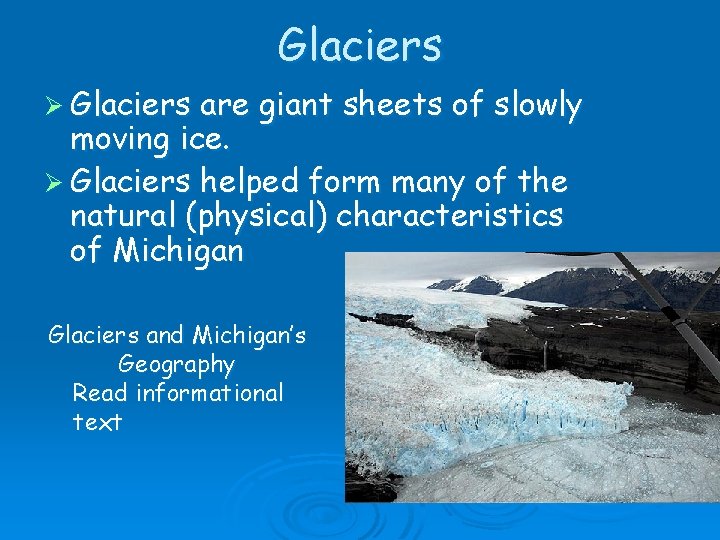 Glaciers

➢ Glaciers are giant sheets of slowly moving ice.

➢ Glaciers helped form many of the natural (physical) characteristics of Michigan

Glaciers and Michigan's Geography
Read informational text